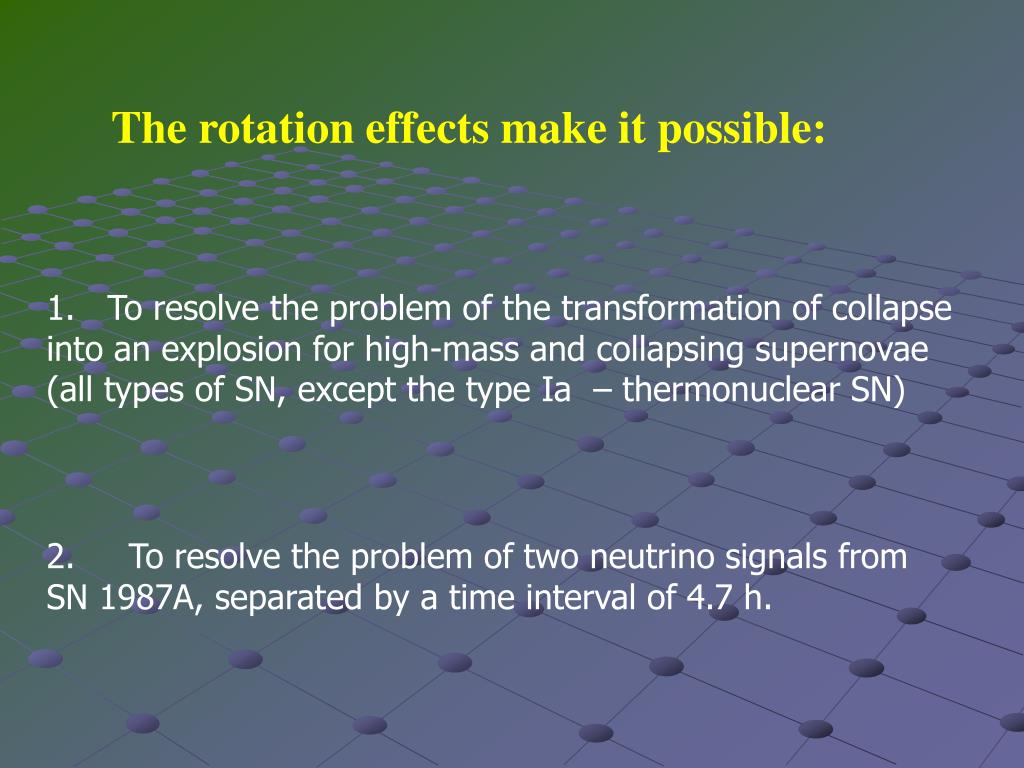 The rotation effects make it possible:

1. To resolve the problem of the transformation of collapse into an explosion for high-mass and collapsing supernovae (all types of SN, except the type Ia – thermonuclear SN)

2. To resolve the problem of two neutrino signals from SN 1987A, separated by a time interval of 4.7 h.